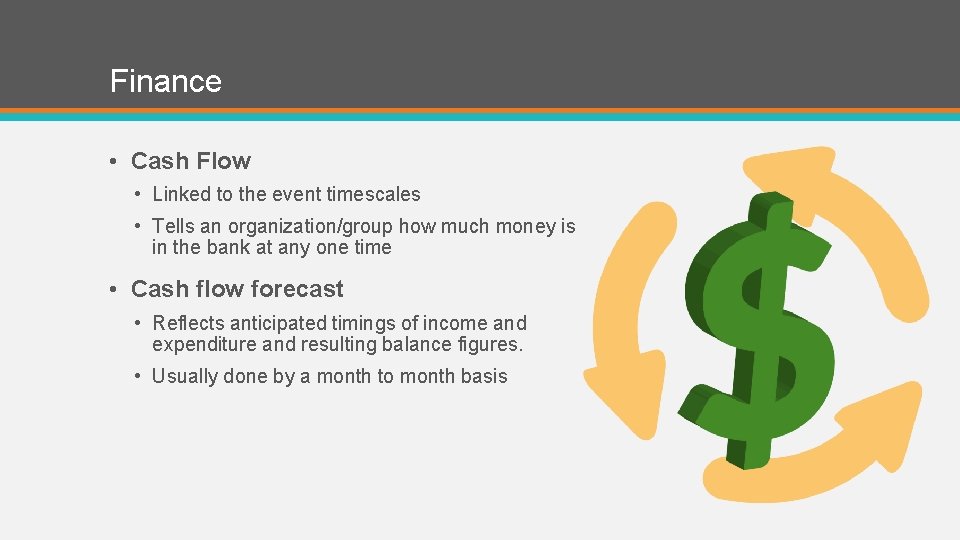 Finance

• Cash Flow
  • Linked to the event timescales
  • Tells an organization/group how much money is in the bank at any one time

• Cash flow forecast
  • Reflects anticipated timings of income and expenditure and resulting balance figures.
  • Usually done by a month to month basis